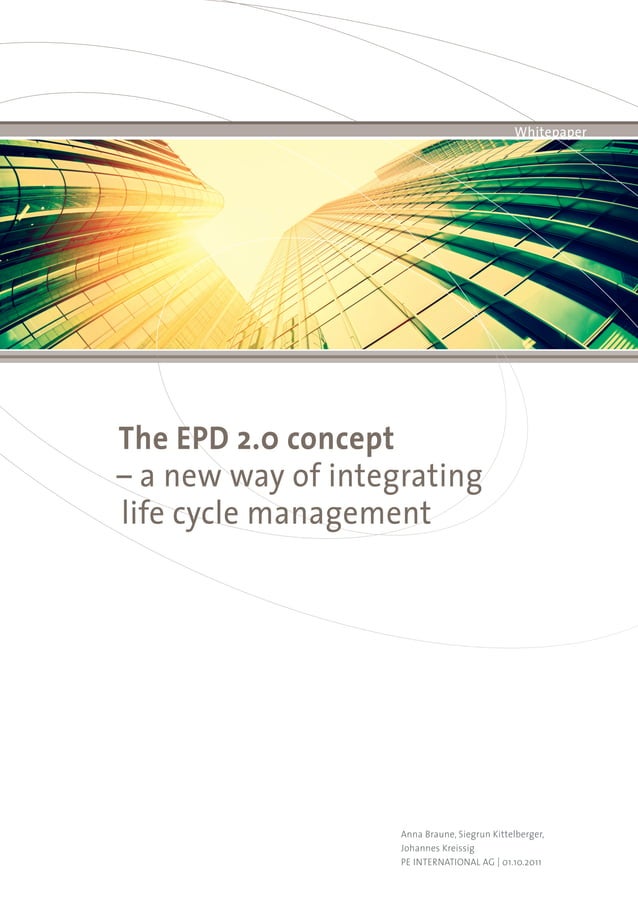 Whitepaper

The EPD 2.0 concept
– a new way of integrating life cycle management

Anna Braune, Siegrun Kittelberger, Johannes Kreissig
PE INTERNATIONAL AG | 01.10.2011